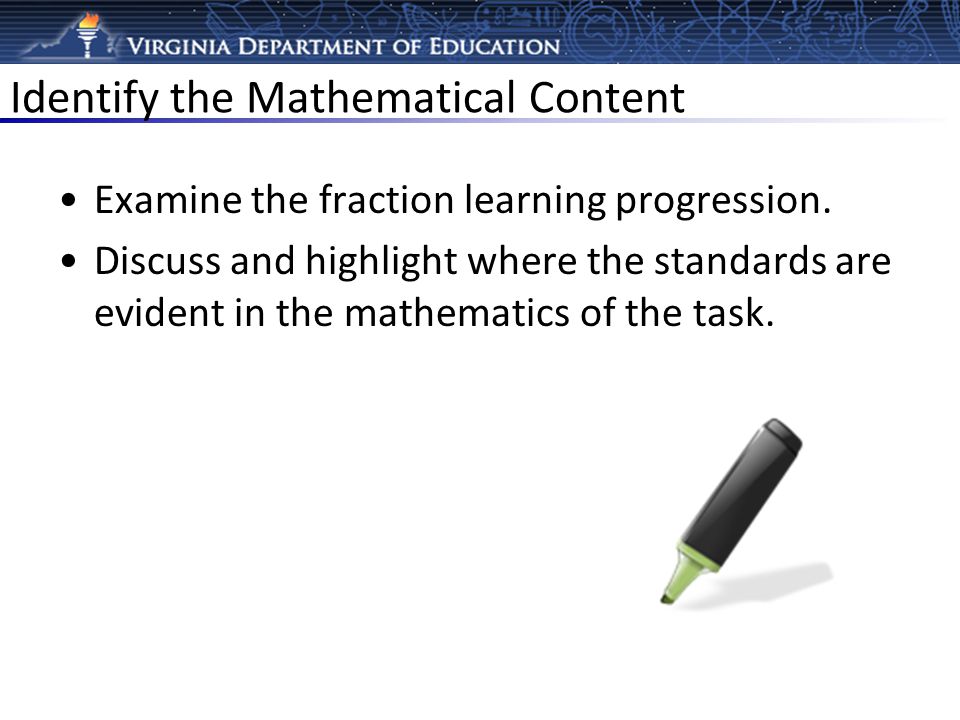 VIRGINIA DEPARTMENT OF EDUCATION

Identify the Mathematical Content

• Examine the fraction learning progression.
• Discuss and highlight where the standards are evident in the mathematics of the task.